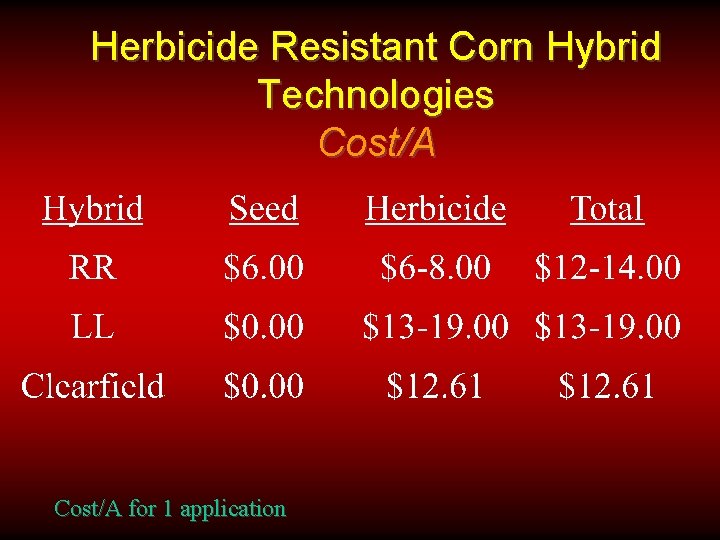 Herbicide Resistant Corn Hybrid Technologies
Cost/A

| Hybrid | Seed | Herbicide | Total |
|---|---|---|---|
| RR | \$6.00 | \$6-8.00 | \$12-14.00 |
| LL | \$0.00 | \$13-19.00 | \$13-19.00 |
| Clearfield | \$0.00 | \$12.61 | \$12.61 |

Cost/A for 1 application